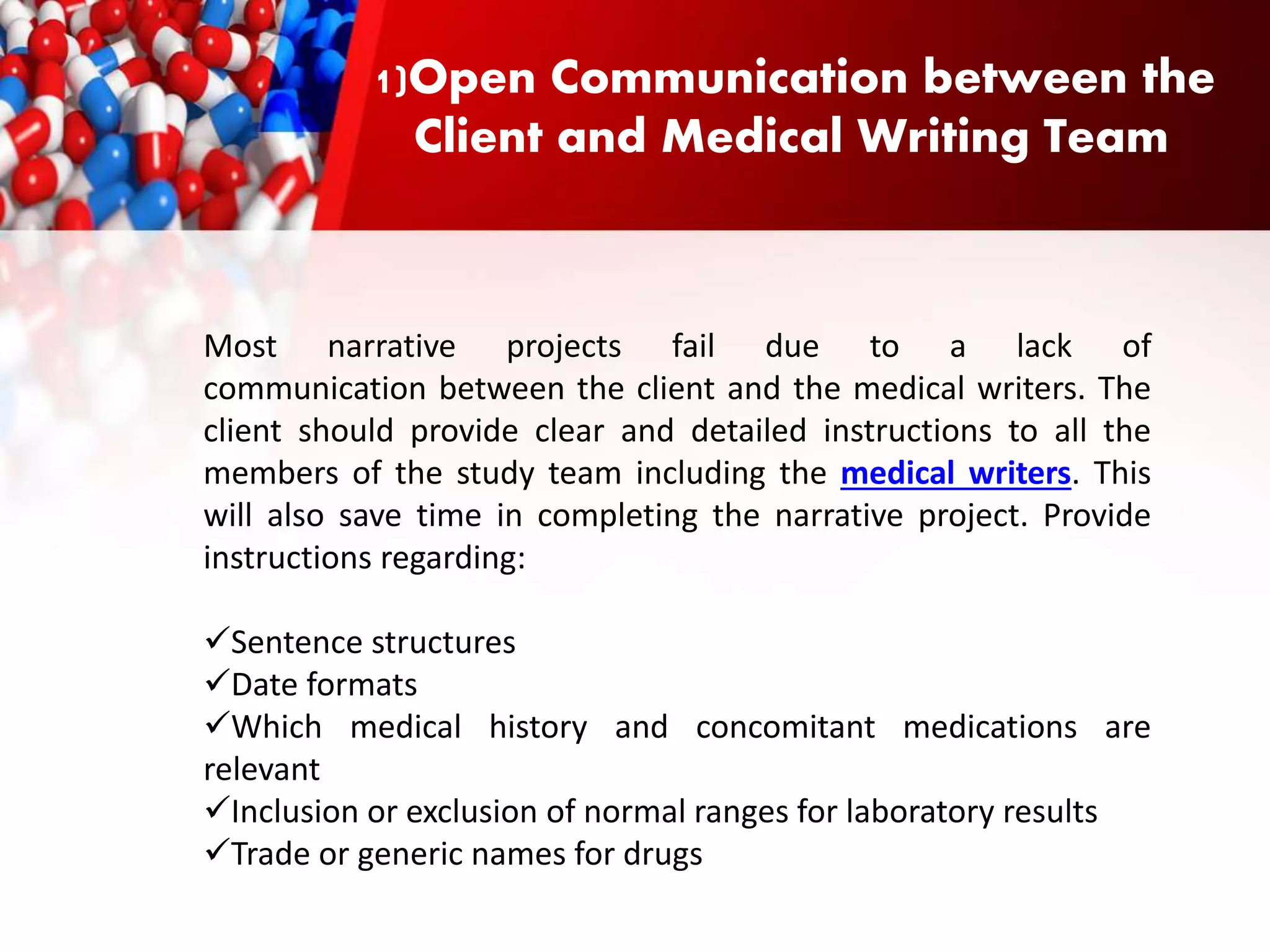 1)Open Communication between the Client and Medical Writing Team

Most narrative projects fail due to a lack of communication between the client and the medical writers. The client should provide clear and detailed instructions to all the members of the study team including the medical writers. This will also save time in completing the narrative project. Provide instructions regarding:

✓Sentence structures
✓Date formats
✓Which medical history and concomitant medications are relevant
✓Inclusion or exclusion of normal ranges for laboratory results
✓Trade or generic names for drugs